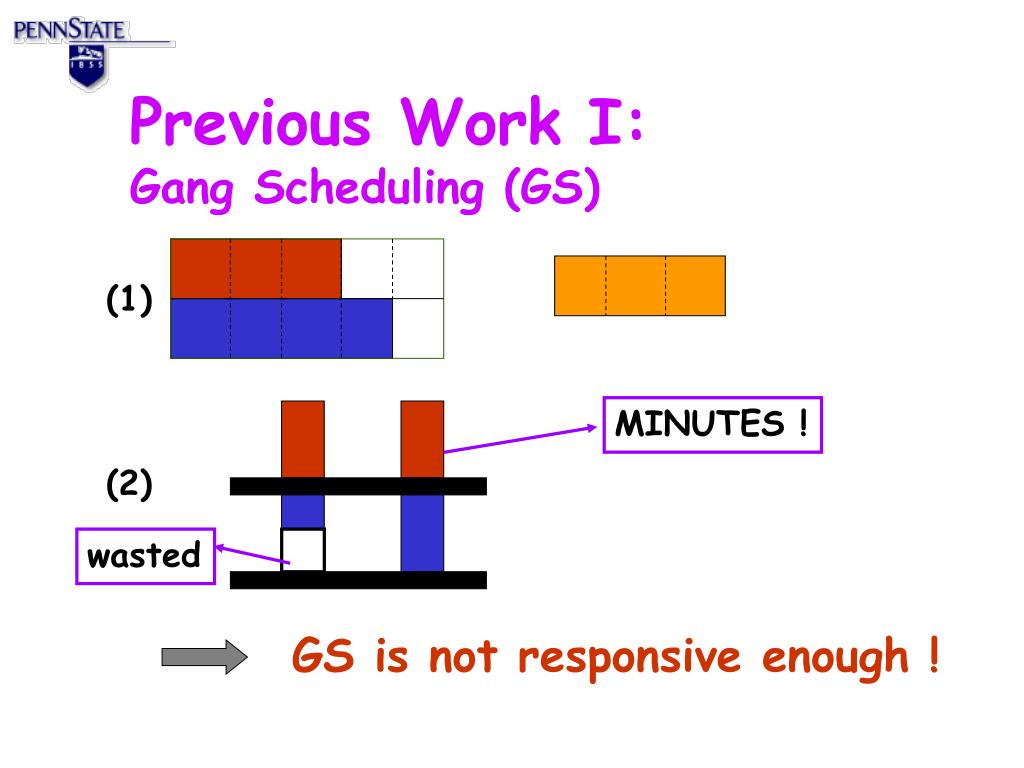 PENNSTATE
1855

Previous Work I:
Gang Scheduling (GS)

(1)

MINUTES !

(2)

wasted

GS is not responsive enough !